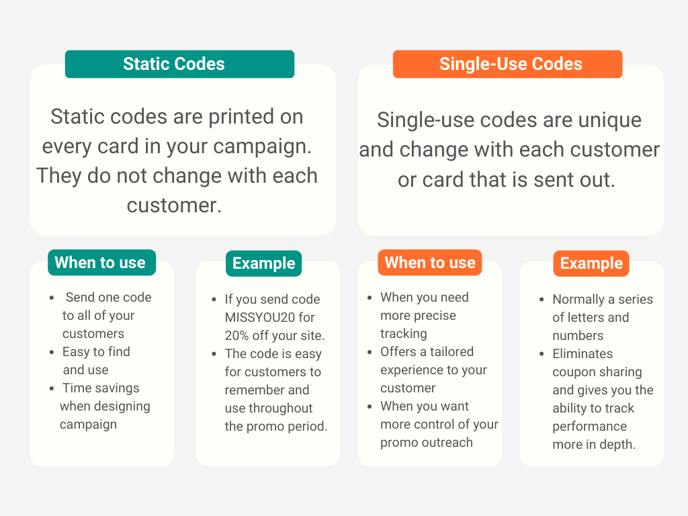 Static Codes

Static codes are printed on every card in your campaign. They do not change with each customer.

When to use

- Send one code to all of your customers
- Easy to find and use
- Time savings when designing campaign

Example

- If you send code MISSYOU20 for 20% off your site.
- The code is easy for customers to remember and use throughout the promo period.

Single-Use Codes

Single-use codes are unique and change with each customer or card that is sent out.

When to use

- When you need more precise tracking
- Offers a tailored experience to your customer
- When you want more control of your promo outreach

Example

- Normally a series of letters and numbers
- Eliminates coupon sharing and gives you the ability to track performance more in depth.